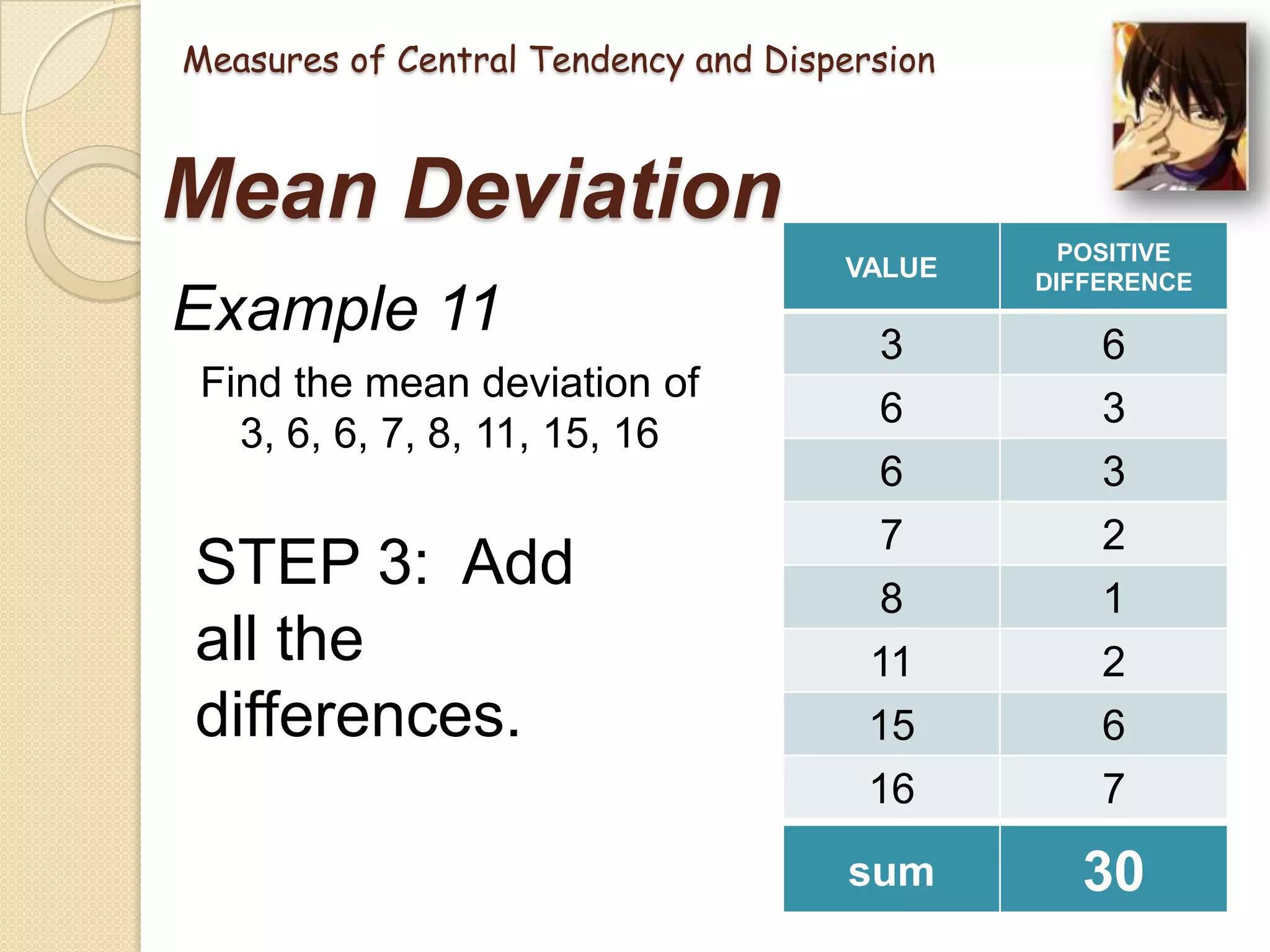 Measures of Central Tendency and Dispersion

Mean Deviation

Example 11

Find the mean deviation of 3, 6, 6, 7, 8, 11, 15, 16

STEP 3: Add all the differences.

| VALUE | POSITIVE DIFFERENCE |
|---|---|
| 3 | 6 |
| 6 | 3 |
| 6 | 3 |
| 7 | 2 |
| 8 | 1 |
| 11 | 2 |
| 15 | 6 |
| 16 | 7 |
| sum | 30 |